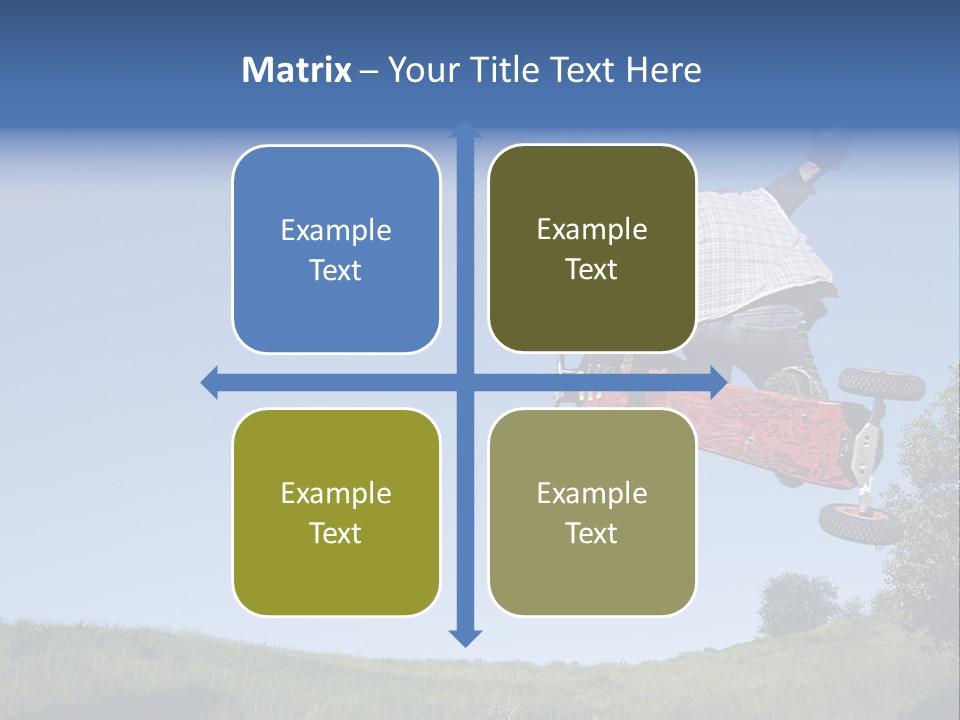 Matrix – Your Title Text Here

Example Text

Example Text

Example Text

Example Text